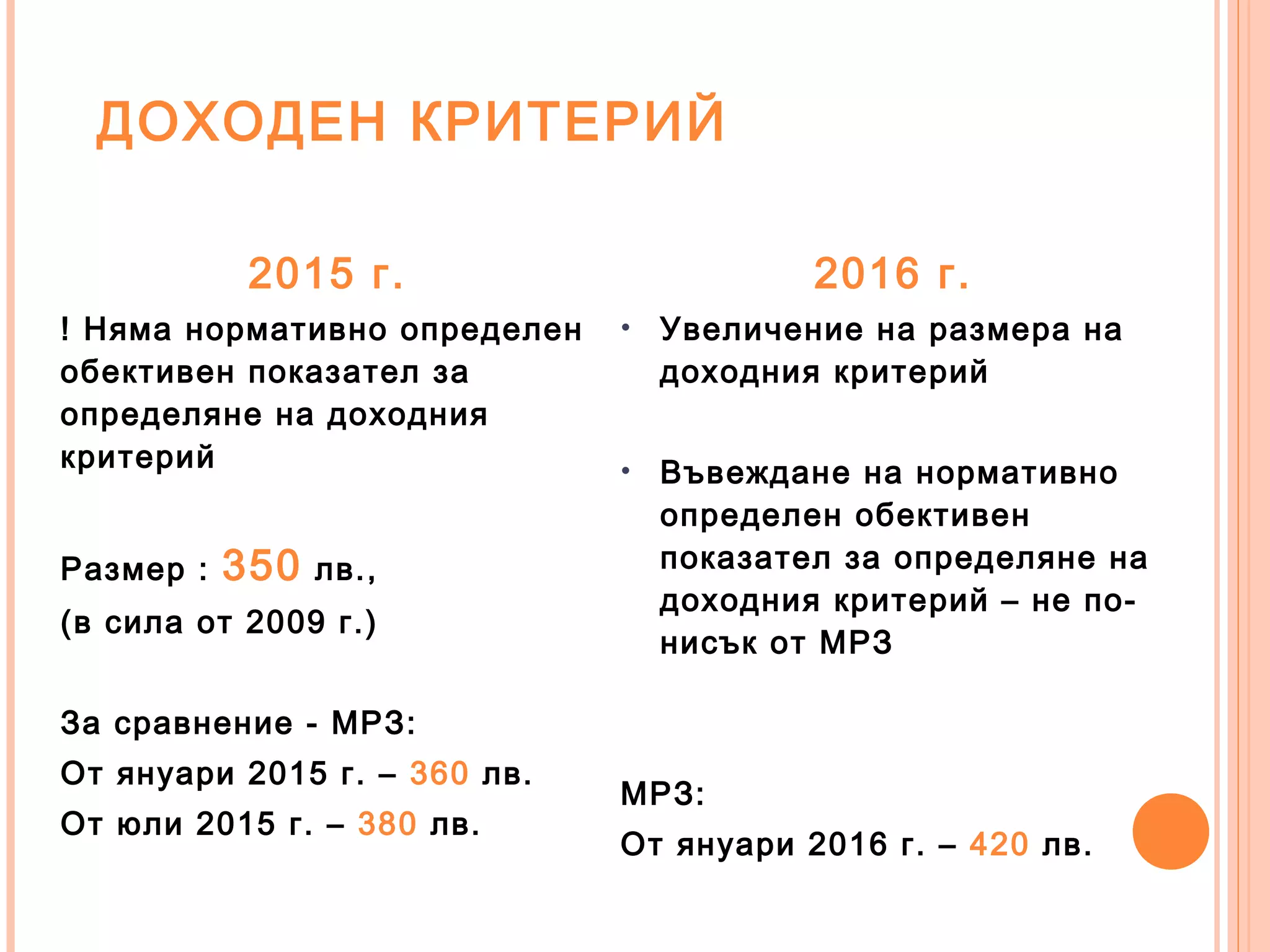 ДОХОДЕН КРИТЕРИЙ

2015 г.

! Няма нормативно определен обективен показател за определяне на доходния критерий

Размер : 350 лв.,
(в сила от 2009 г.)

За сравнение - МРЗ:
От януари 2015 г. – 360 лв.
От юли 2015 г. – 380 лв.

2016 г.

• Увеличение на размера на доходния критерий

• Въвеждане на нормативно определен обективен показател за определяне на доходния критерий – не по-нисък от МРЗ

МРЗ:
От януари 2016 г. – 420 лв.